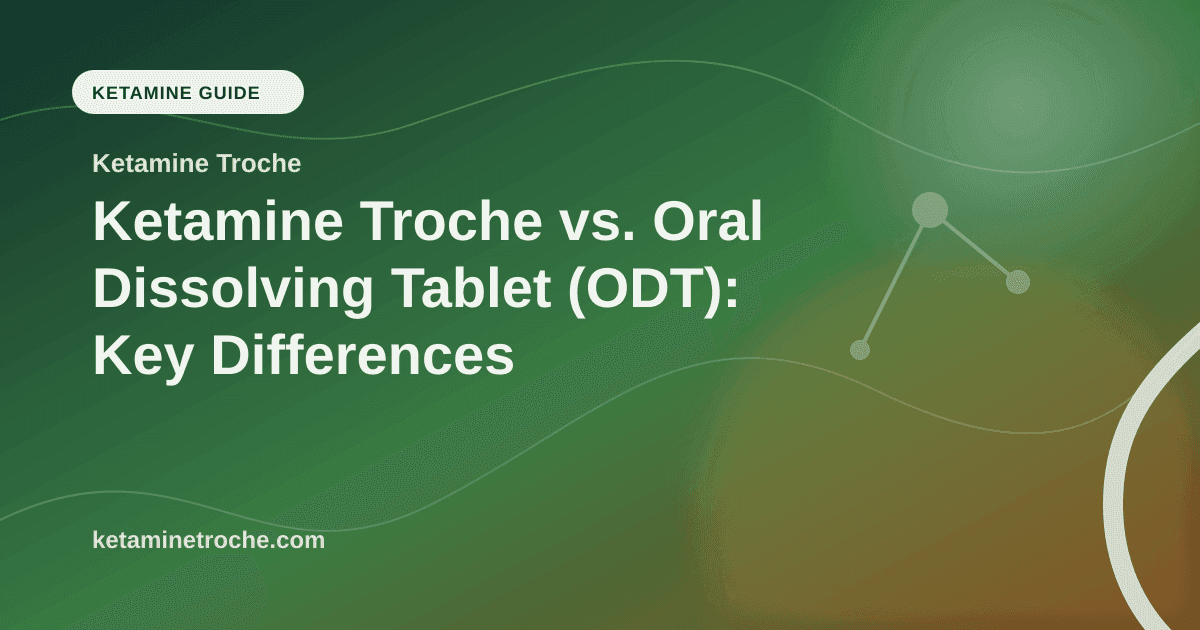 KETAMINE GUIDE

Ketamine Troche

Ketamine Troche vs. Oral Dissolving Tablet (ODT): Key Differences

ketaminetroche.com